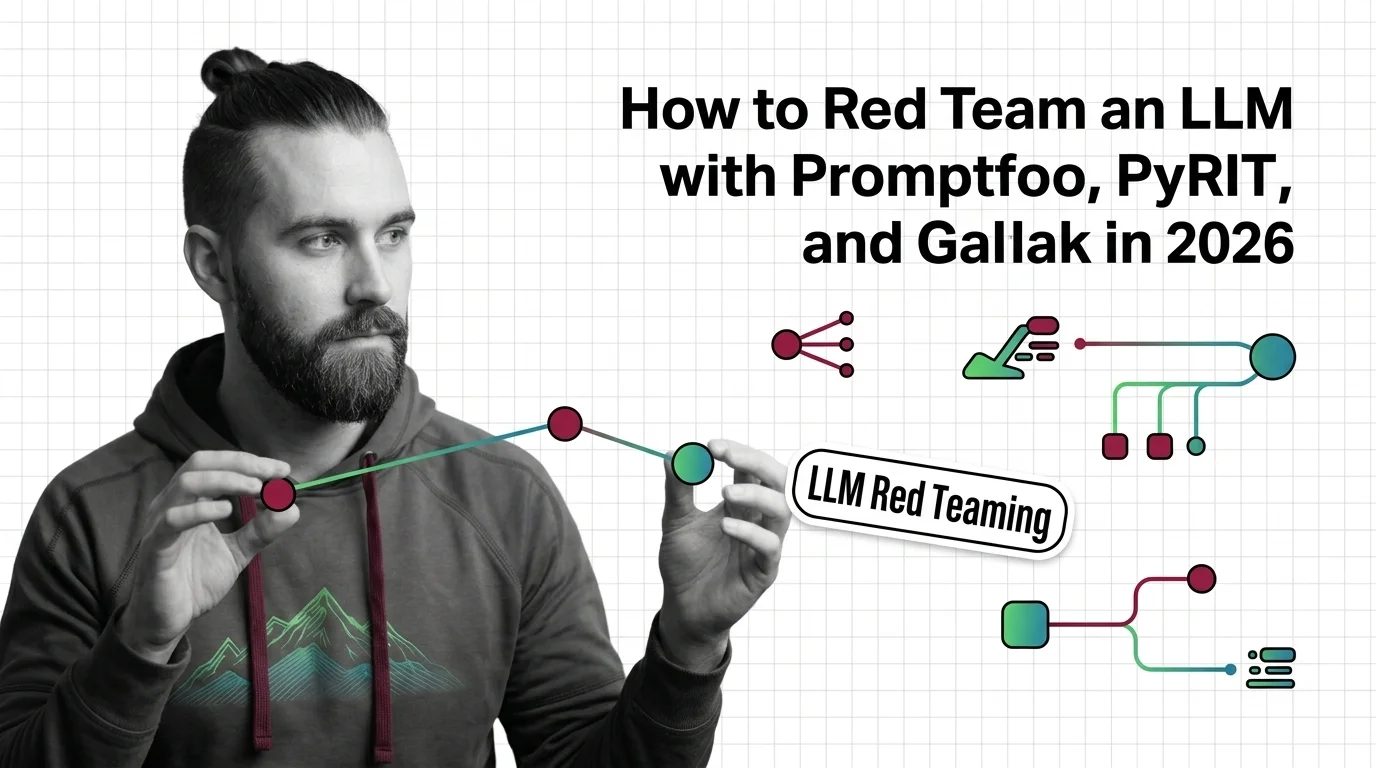 How to Red Team an LLM with Promptfoo, PyRIT, and Gallak in 2026

LLM Red Teaming